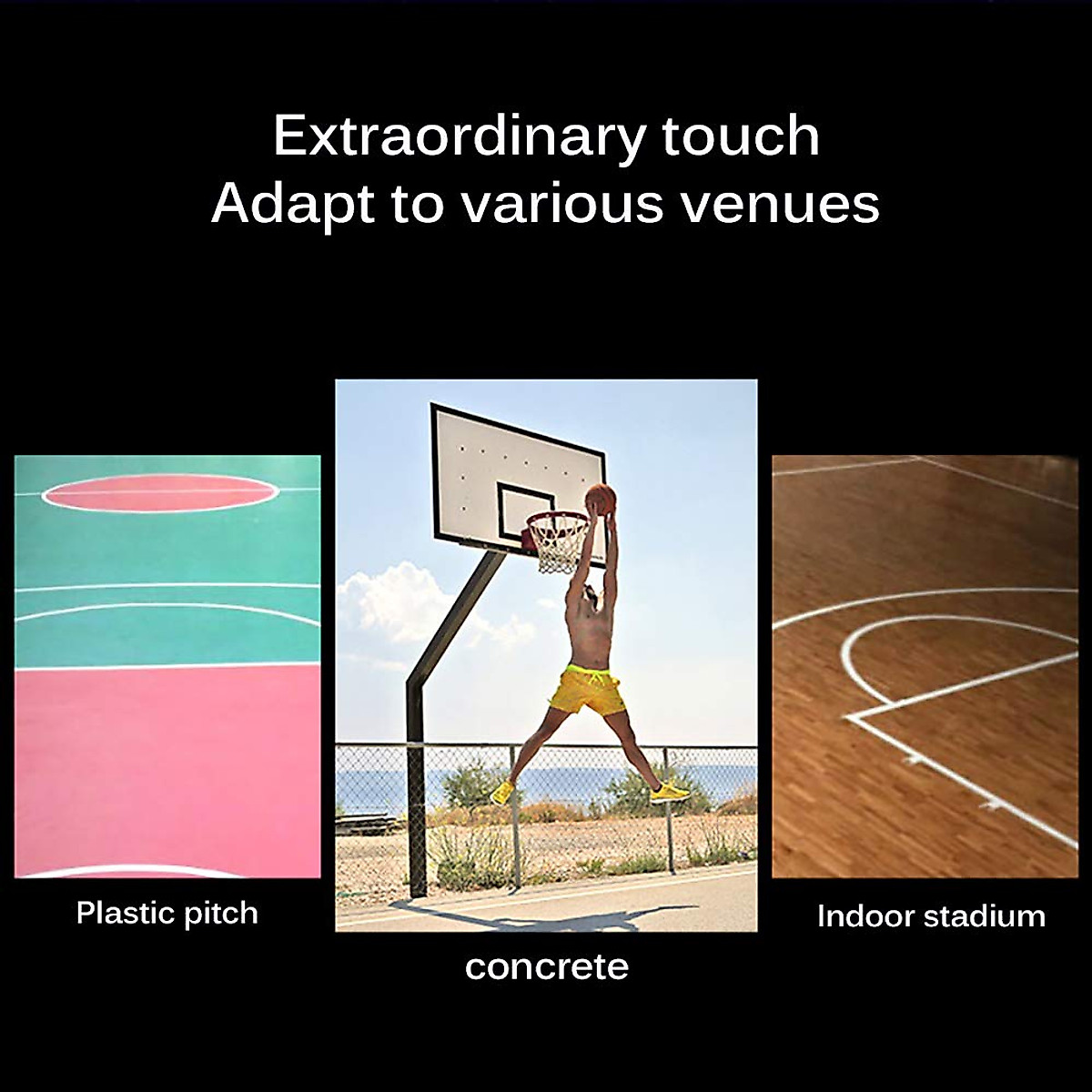 Extraordinary touch
Adapt to various venues

Plastic pitch

concrete

Indoor stadium